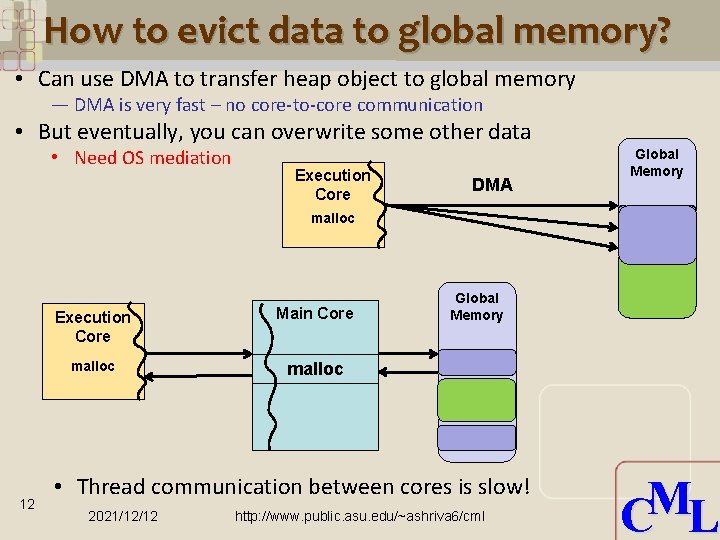 How to evict data to global memory?

• Can use DMA to transfer heap object to global memory
— DMA is very fast – no core-to-core communication

• But eventually, you can overwrite some other data
• Need OS mediation

Execution Core
malloc

DMA

Global Memory

Execution Core
malloc

Main Core
malloc

Global Memory

• Thread communication between cores is slow!

12

2021/12/12

http://www.public.asu.edu/~ashriva6/cml

CML